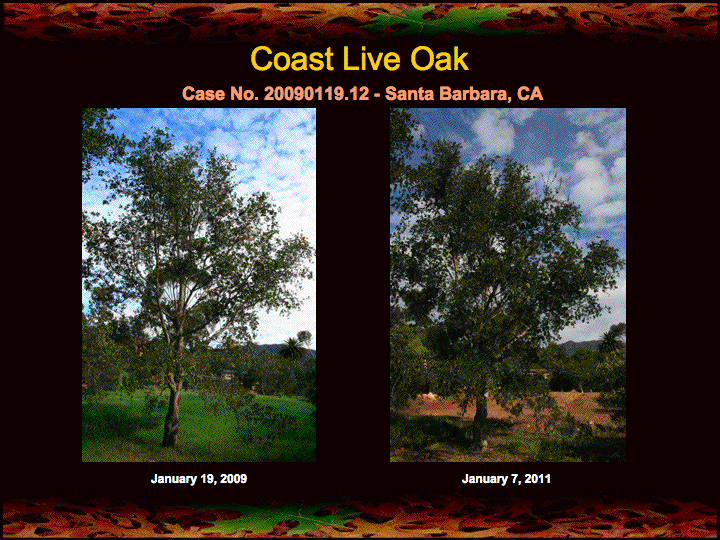 Coast Live Oak

Case No. 20090119.12 - Santa Barbara, CA

January 19, 2009

January 7, 2011